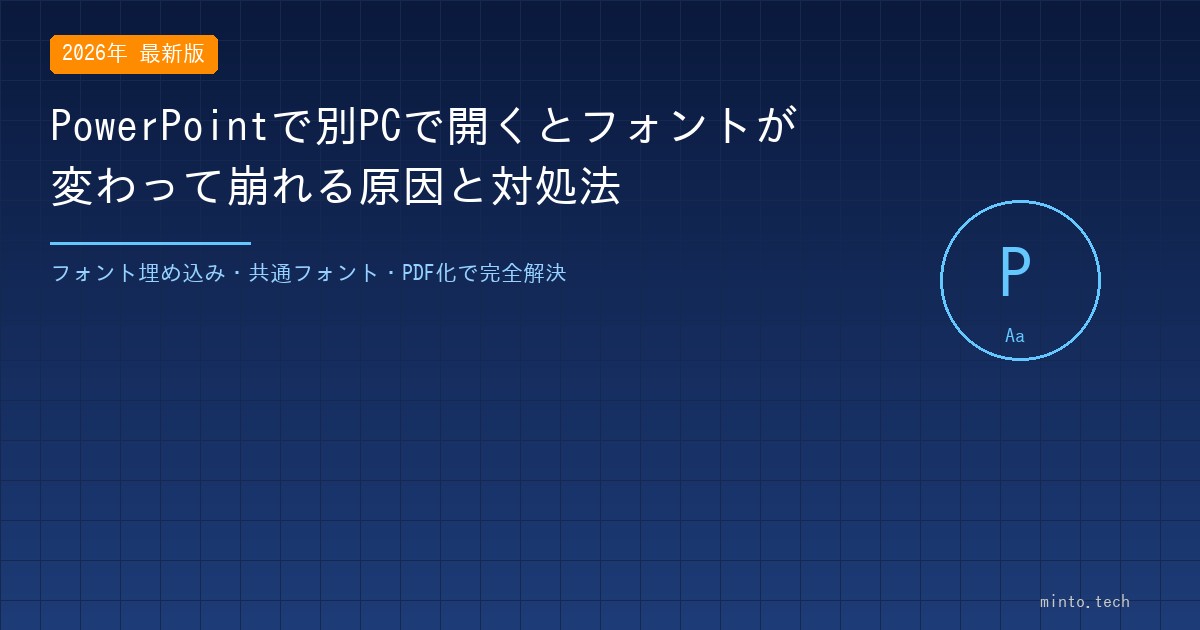 2026年 最新版

PowerPointで別PCで開くとフォントが変わって崩れる原因と対処法

フォント埋め込み・共通フォント・PDF化で完全解決

P

Aa

minto.tech